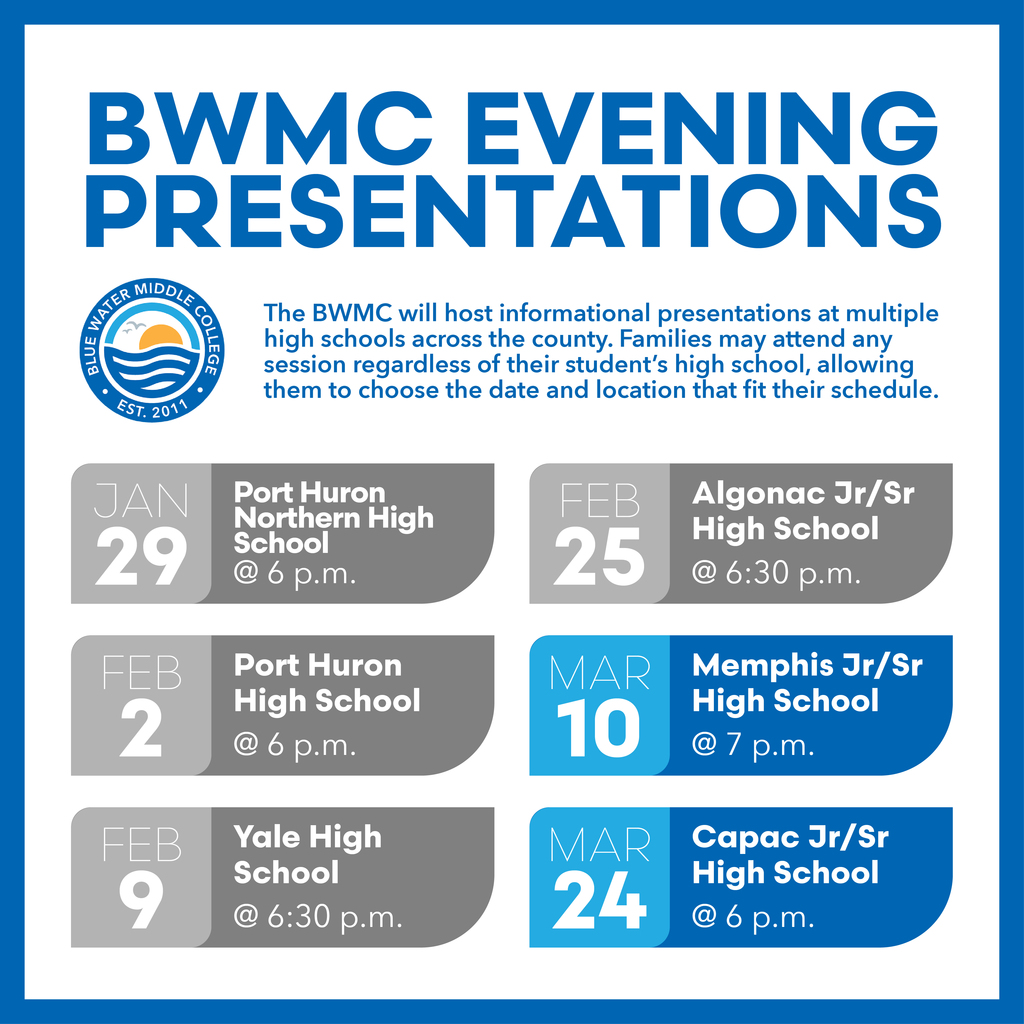 BWMC EVENING PRESENTATIONS

BLUE WATER MIDDLE COLLEGE
EST. 2011

The BWMC will host informational presentations at multiple high schools across the county. Families may attend any session regardless of their student's high school, allowing them to choose the date and location that fit their schedule.

JAN 29 Port Huron Northern High School @ 6 p.m.

FEB 2 Port Huron High School @ 6 p.m.

FEB 9 Yale High School @ 6:30 p.m.

FEB 25 Algonac Jr/Sr High School @ 6:30 p.m.

MAR 10 Memphis Jr/Sr High School @ 7 p.m.

MAR 24 Capac Jr/Sr High School @ 6 p.m.